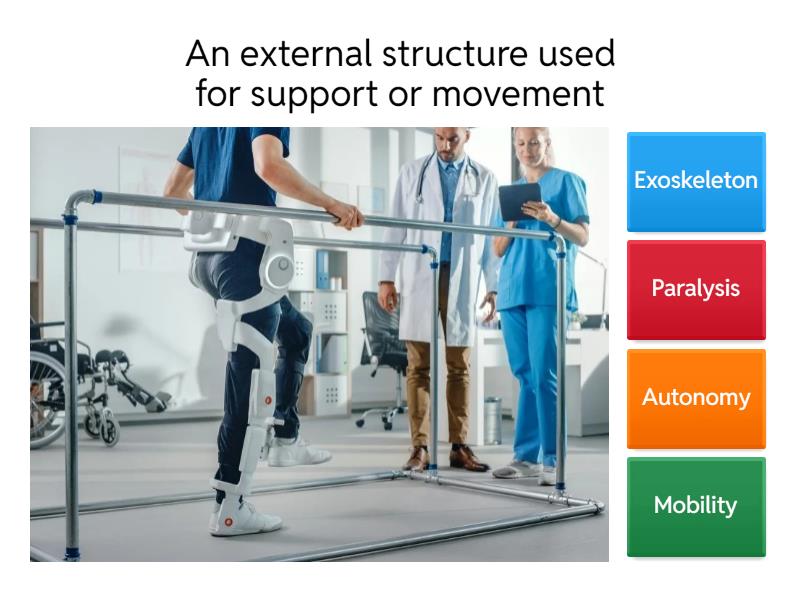 An external structure used for support or movement

Exoskeleton

Paralysis

Autonomy

Mobility